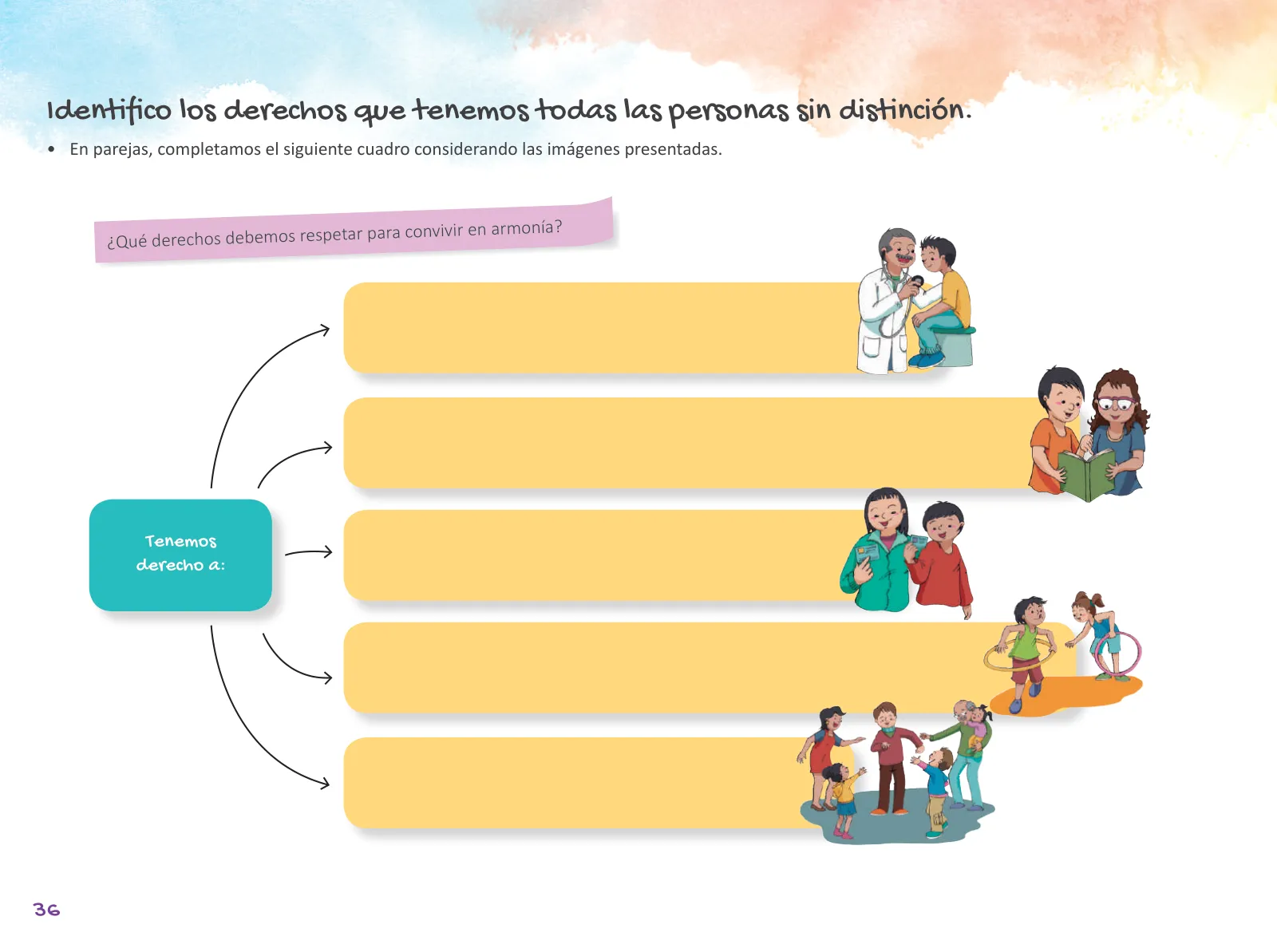 Identifico los derechos que tenemos todas las personas sin distinción.

• En parejas, completamos el siguiente cuadro considerando las imágenes presentadas.

¿Qué derechos debemos respetar para convivir en armonía?

Tenemos derecho a:

36